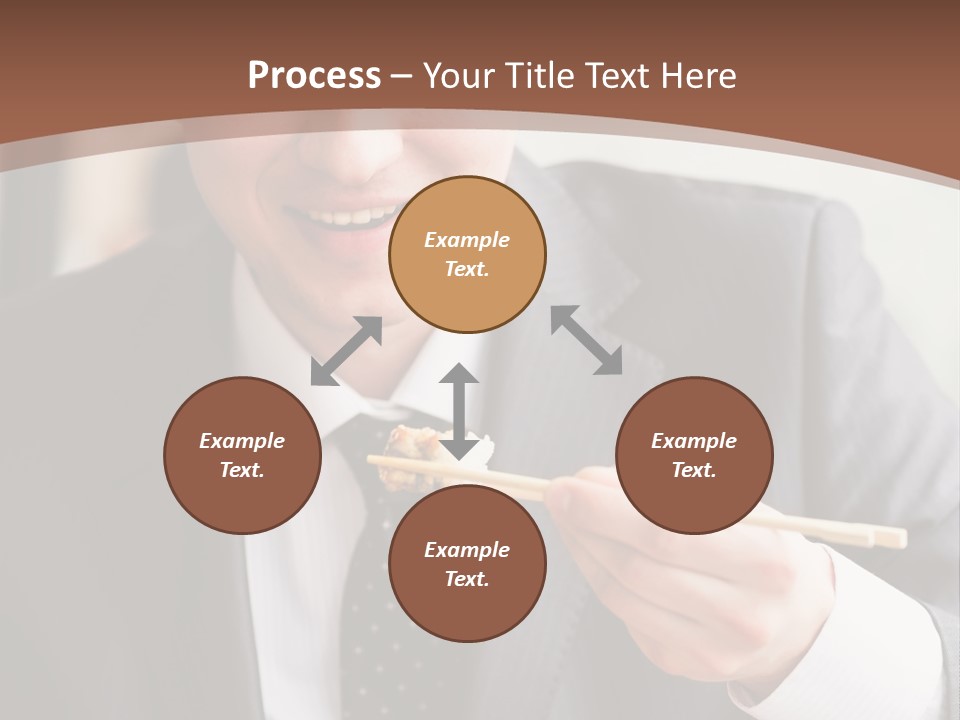 Process – Your Title Text Here

Example Text.

Example Text.

Example Text.

Example Text.